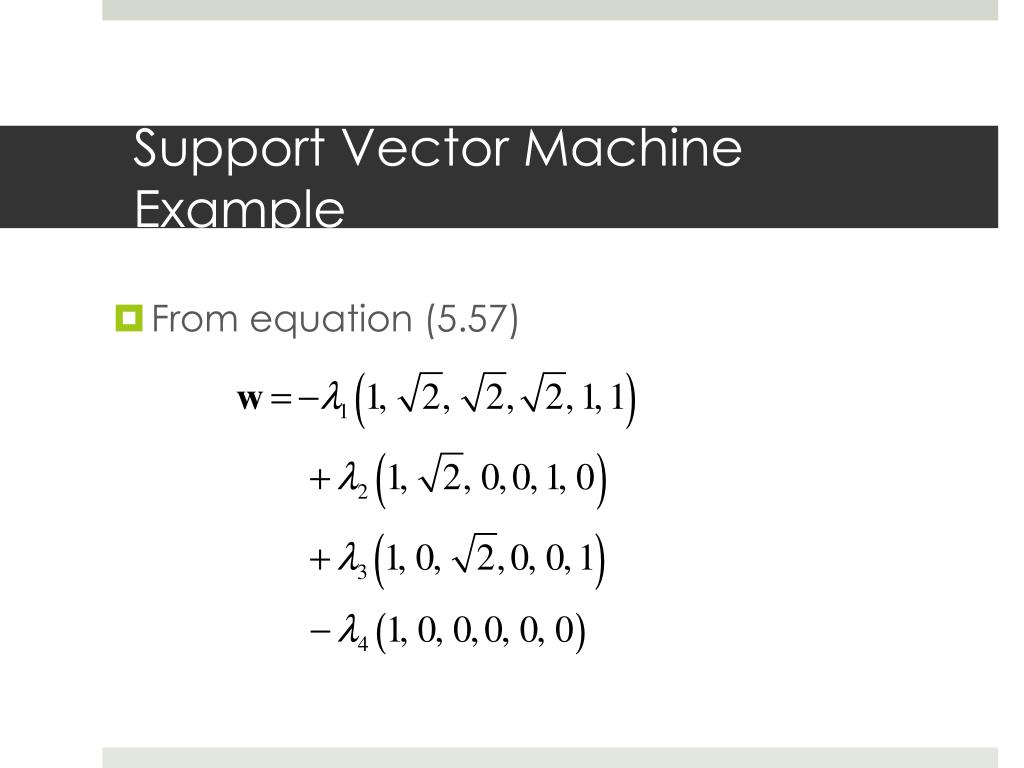 Support Vector Machine Example

From equation (5.57)

$\mathbf{w} = -\lambda_1 \left(1, \sqrt{2}, \sqrt{2}, \sqrt{2}, 1, 1\right)$

$+ \lambda_2 \left(1, \sqrt{2}, 0, 0, 1, 0\right)$

$+ \lambda_3 \left(1, 0, \sqrt{2}, 0, 0, 1\right)$

$- \lambda_4 \left(1, 0, 0, 0, 0, 0\right)$